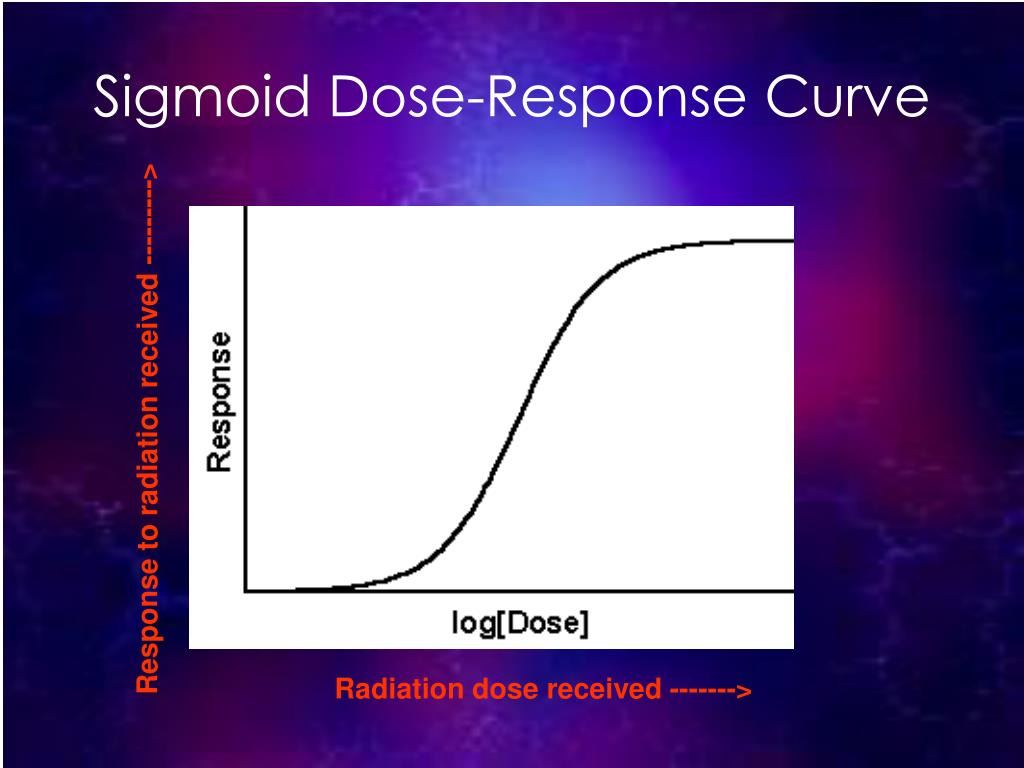 Sigmoid Dose-Response Curve

Response to radiation received -------->

Response

log[Dose]

Radiation dose received ------->